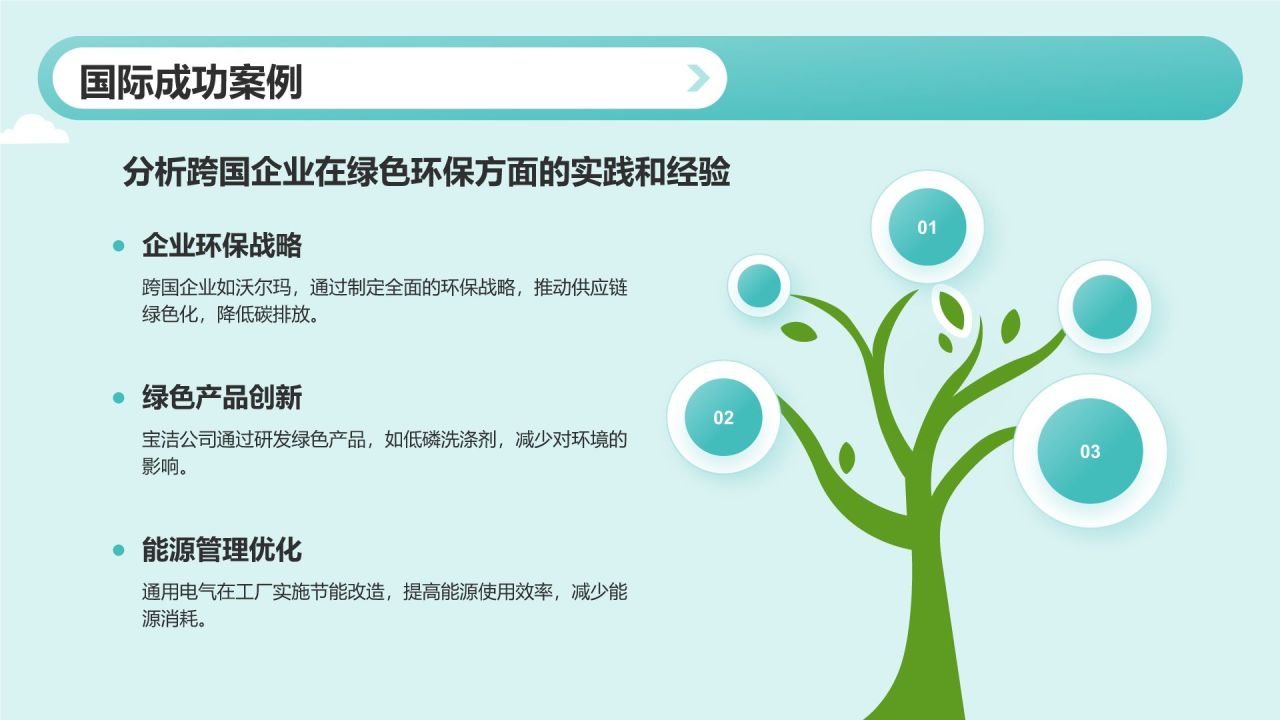 国际成功案例

分析跨国企业在绿色环保方面的实践和经验

企业环保战略

跨国企业如沃尔玛，通过制定全面的环保战略，推动供应链绿色化，降低碳排放。

绿色产品创新

宝洁公司通过研发绿色产品，如低磷洗涤剂，减少对环境的影响。

能源管理优化

通用电气在工厂实施节能改造，提高能源使用效率，减少能源消耗。

01

02

03